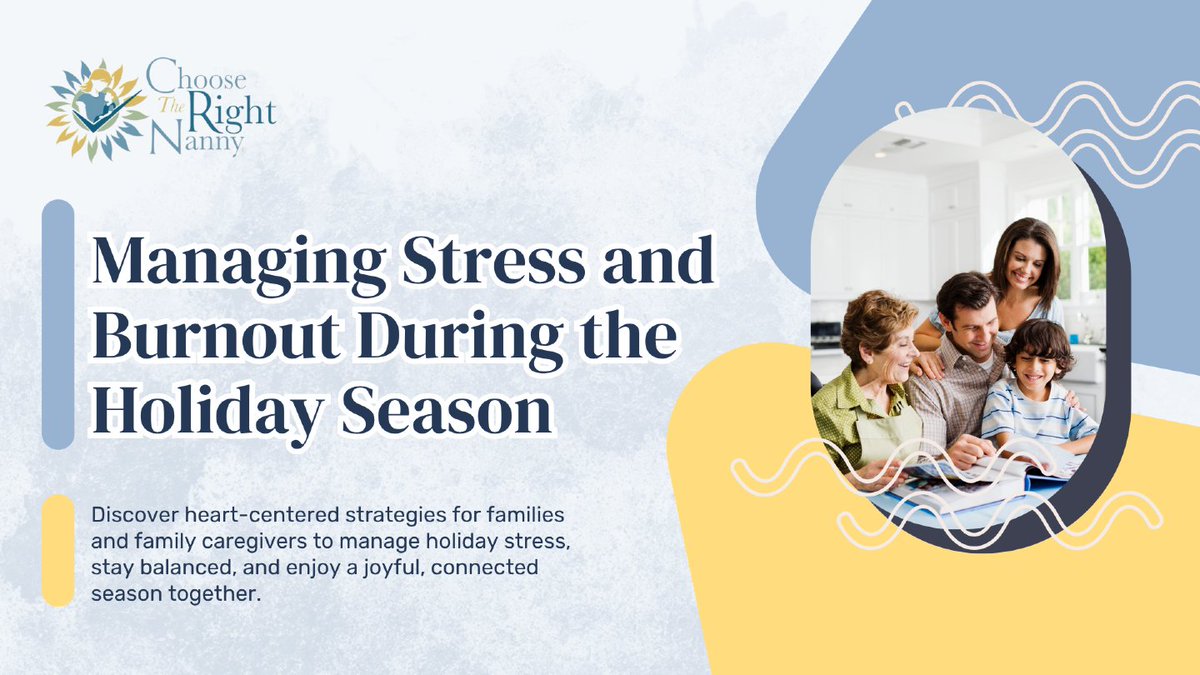 Choose The Right Nanny

Managing Stress and Burnout During the Holiday Season

Discover heart-centered strategies for families and family caregivers to manage holiday stress, stay balanced, and enjoy a joyful, connected season together.